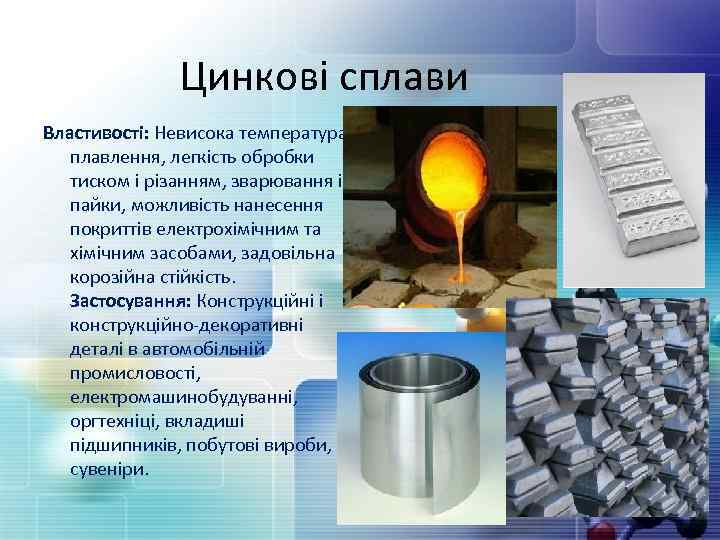 Цинкові сплави

Властивості: Невисока температура плавлення, легкість обробки тиском і різанням, зварювання і пайки, можливість нанесення покриттів електрохімічним та хімічним засобами, задовільна корозійна стійкість.

Застосування: Конструкційні і конструкційно-декоративні деталі в автомобільній промисловості, електромашинобудуванні, оргтехніці, вкладиші підшипників, побутові вироби, сувеніри.